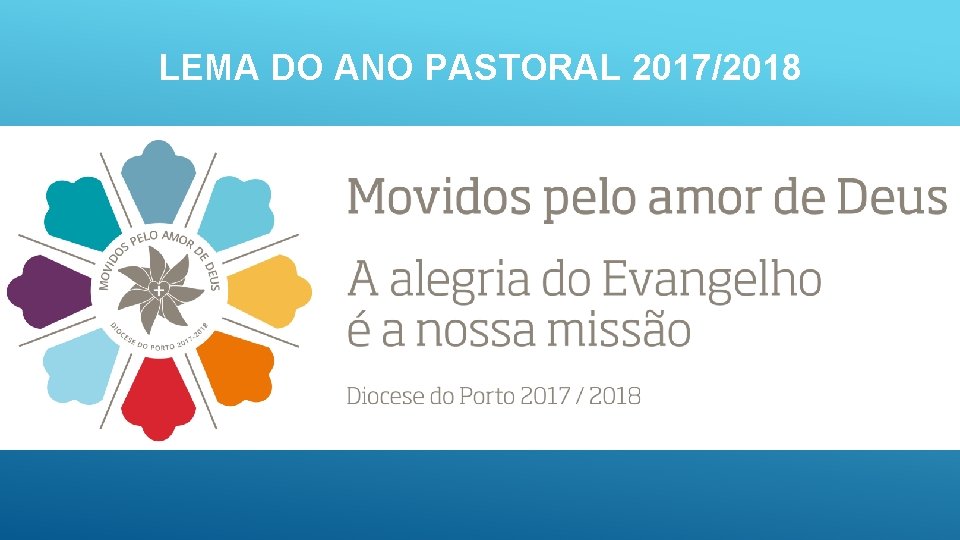 LEMA DO ANO PASTORAL 2017/2018

MOVIDOS PELO AMOR DE DEUS

DIOCESE DO PORTO 2017-2018

Movidos pelo amor de Deus

A alegria do Evangelho é a nossa missão

Diocese do Porto 2017 / 2018